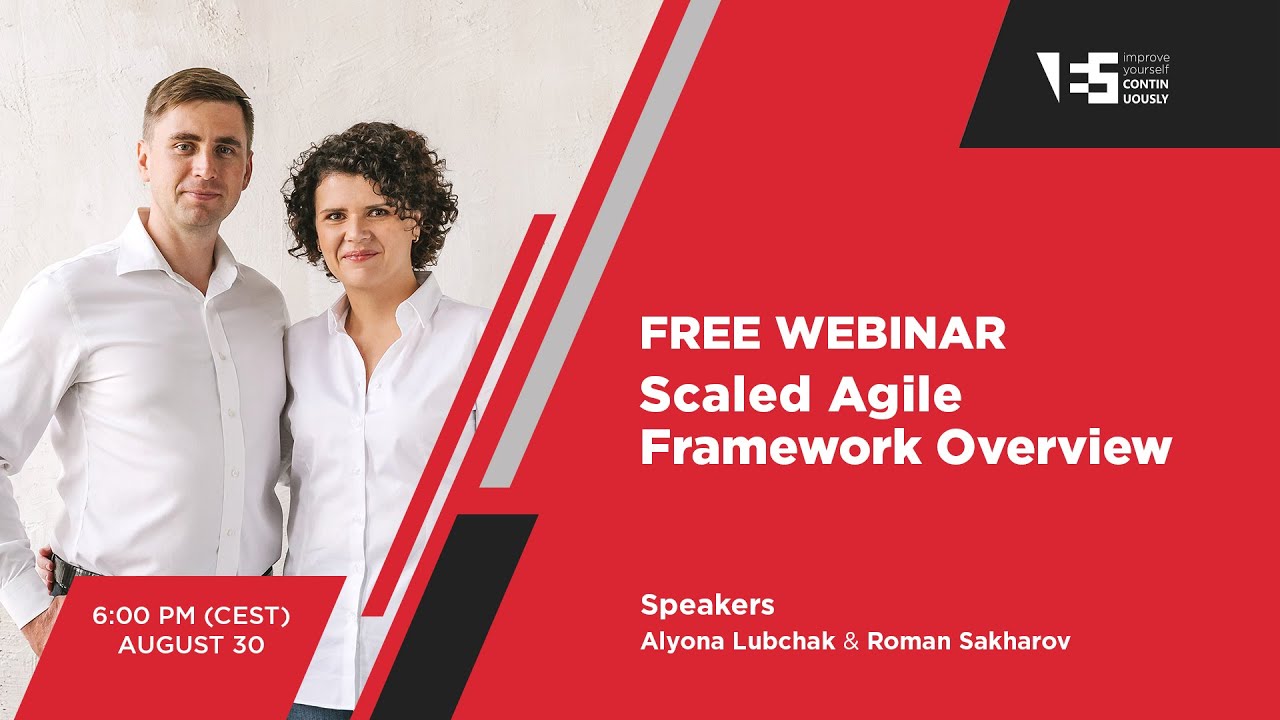 improve yourself
CONTIN
UOUSLY

FREE WEBINAR
Scaled Agile Framework Overview

Speakers
Alyona Lubchak & Roman Sakharov

6:00 PM (CEST)
AUGUST 30